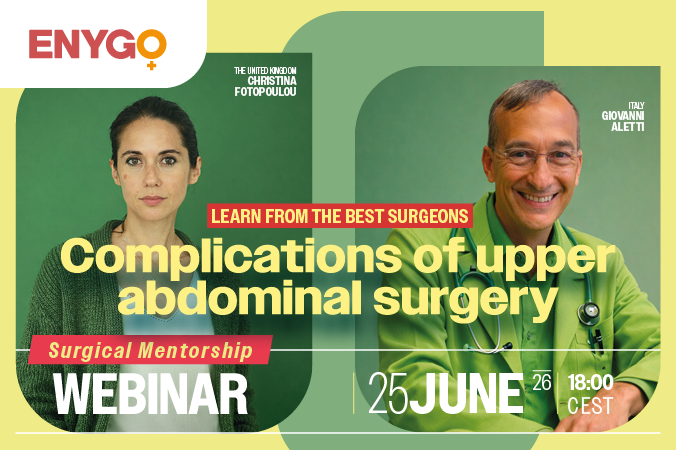 ENYGO

THE UNITED KINGDOM
CHRISTINA FOTOPOULOU

ITALY
GIOVANNI ALETTI

LEARN FROM THE BEST SURGEONS

Complications of upper abdominal surgery

Surgical Mentorship
WEBINAR

25 JUNE 26

18:00 CEST